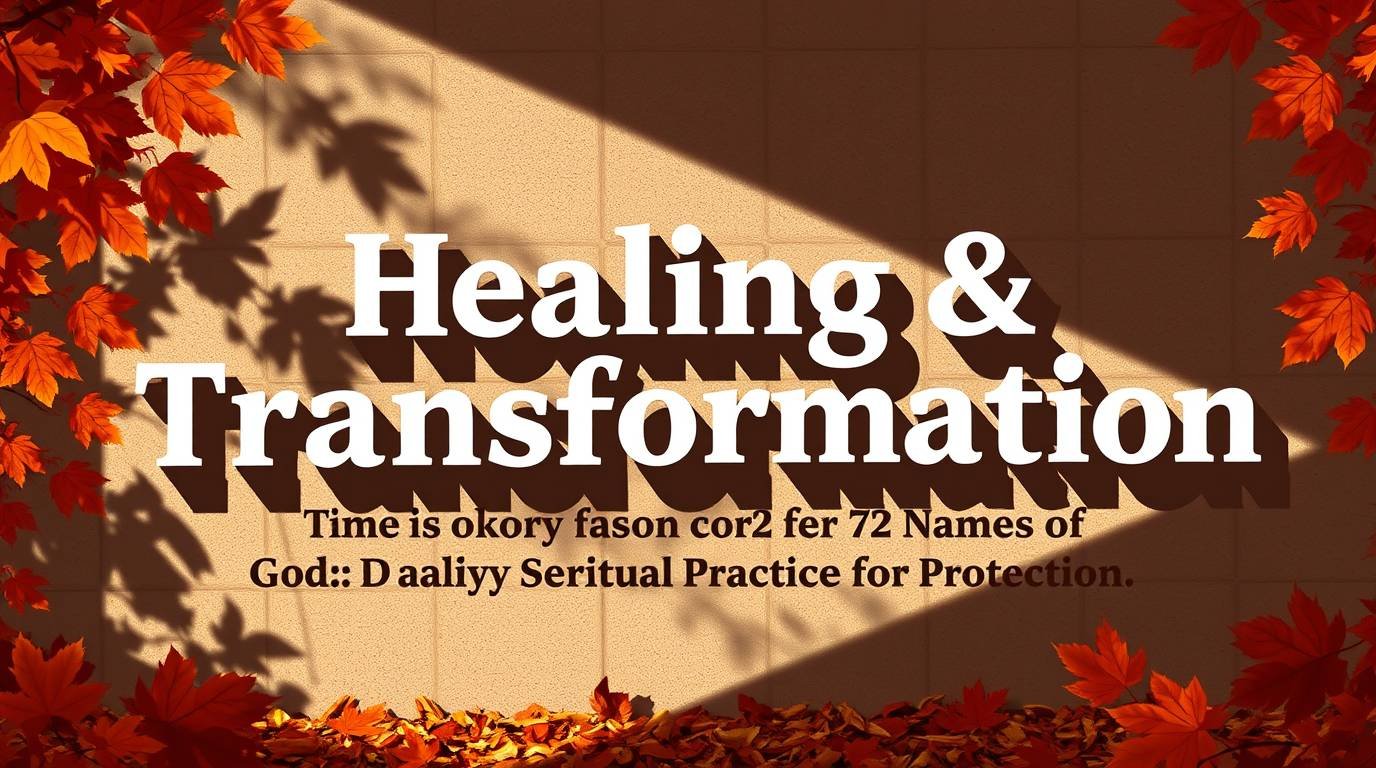 Healing & Transformation

Time is okory fason cor2 fer 72 Names of God:: D aaliyy Seritual Practice for Protection.